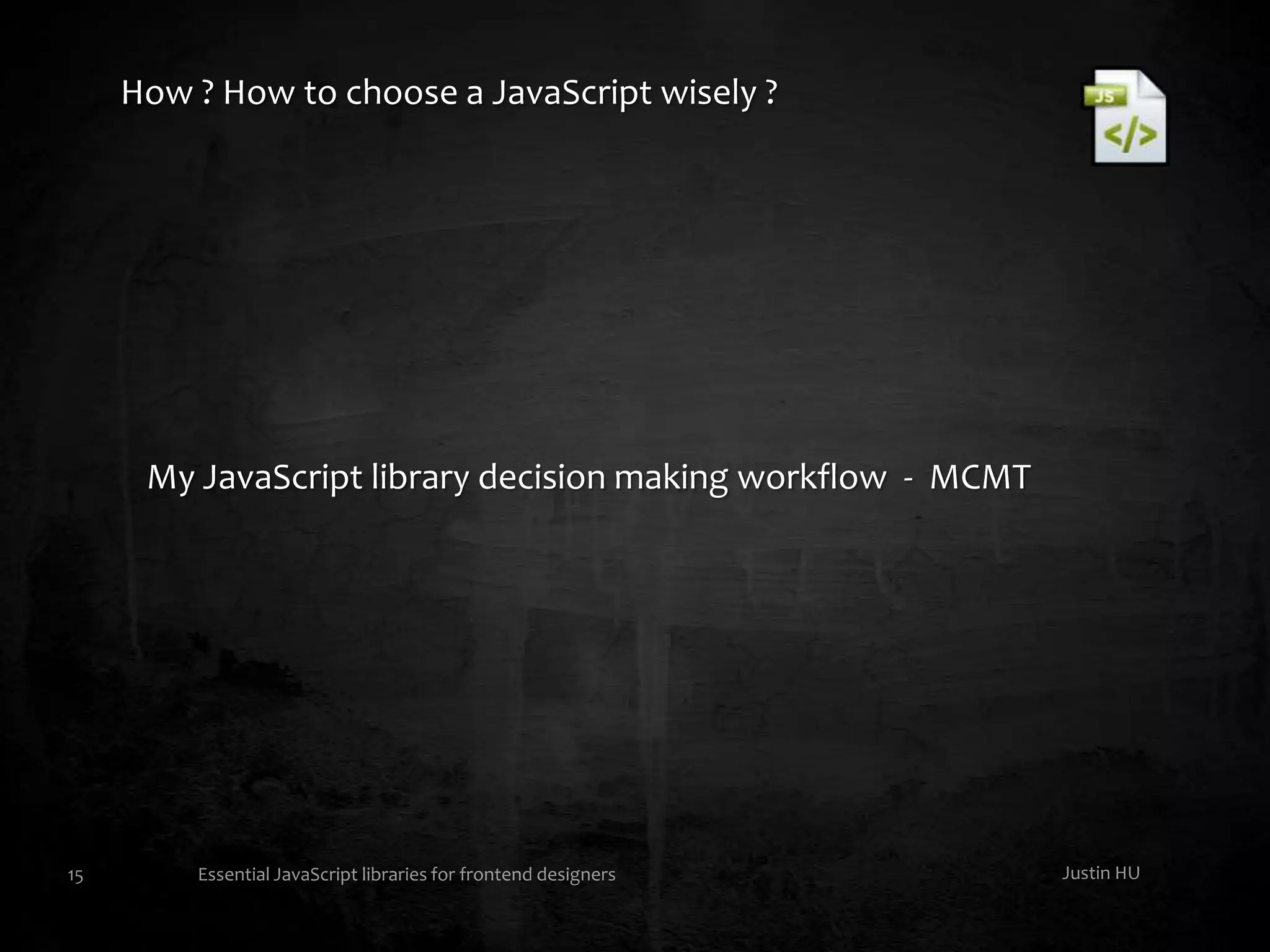 How ? How to choose a JavaScript wisely ?

JS
</>

My JavaScript library decision making workflow - MCMT

15 Essential JavaScript libraries for frontend designers Justin HU